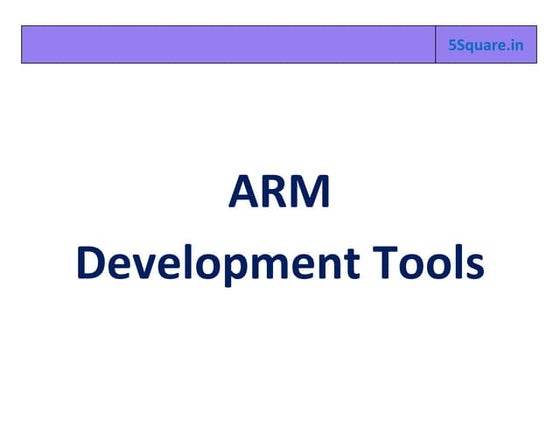 5Square.in

ARM
Development Tools